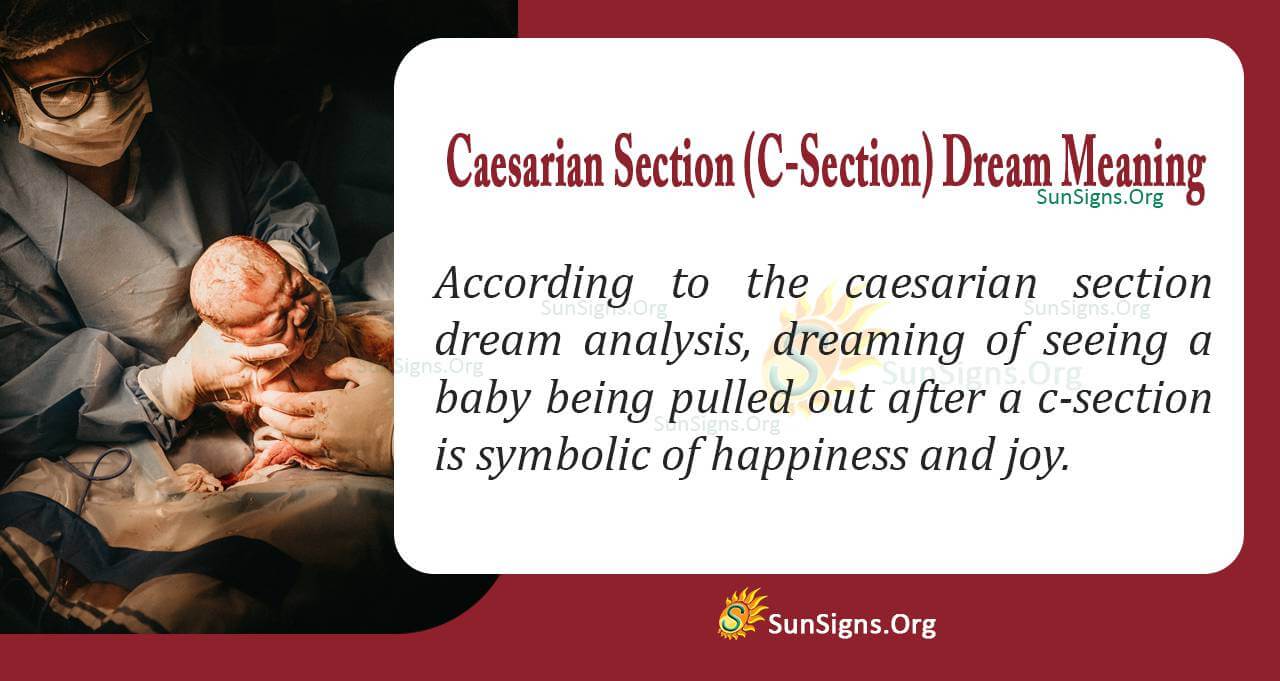 Caesarian Section (C-Section) Dream Meaning
SunSigns.Org

According to the caesarian section dream analysis, dreaming of seeing a baby being pulled out after a c-section is symbolic of happiness and joy.

SunSigns.Org
SunSigns.Org
SunSigns.Org
SunSigns.Org
SunSigns.Org

SunSigns.Org